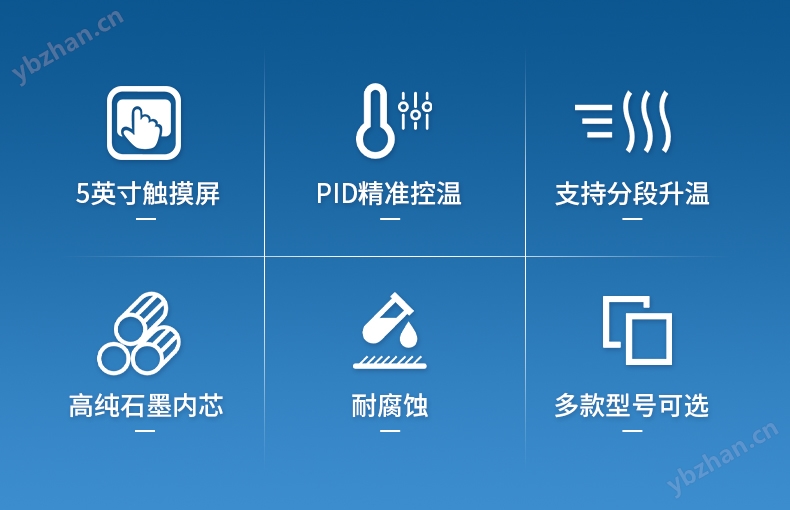 ybzhan.cn

5英寸触摸屏

PID精准控温

支持分段升温

高纯石墨内芯

耐腐蚀

多款型号可选

ybzhan.cn